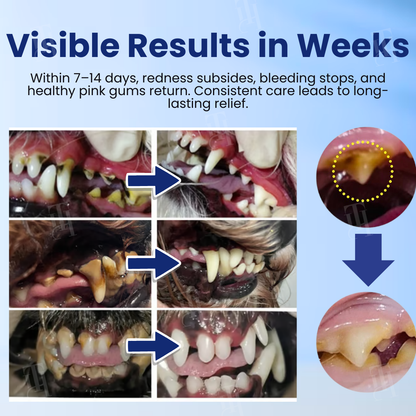 Visible Results in Weeks

Within 7–14 days, redness subsides, bleeding stops, and healthy pink gums return. Consistent care leads to long-lasting relief.